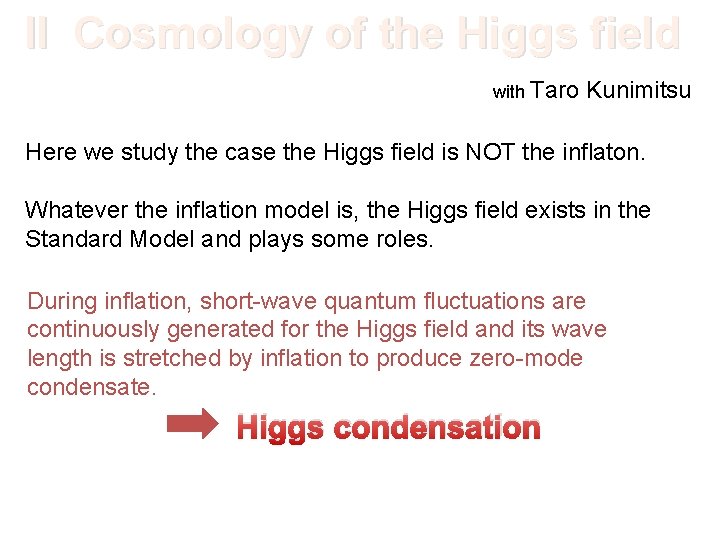 II Cosmology of the Higgs field

with Taro Kunimitsu

Here we study the case the Higgs field is NOT the inflaton.

Whatever the inflation model is, the Higgs field exists in the Standard Model and plays some roles.

During inflation, short-wave quantum fluctuations are continuously generated for the Higgs field and its wave length is stretched by inflation to produce zero-mode condensate.

Higgs condensation